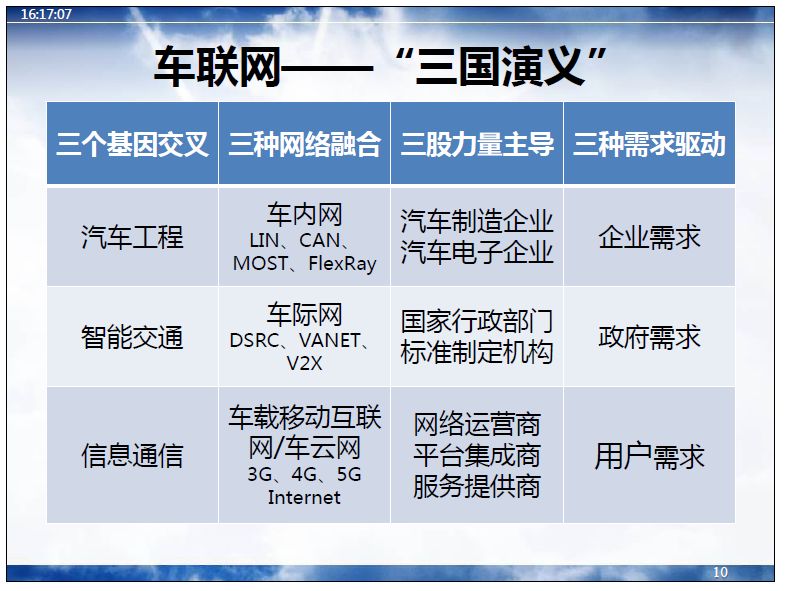 16:17:07

车联网——“三国演义”

| 三个基因交叉 | 三种网络融合 | 三股力量主导 | 三种需求驱动 |
|---|---|---|---|
| 汽车工程 | 车内网 LIN、CAN、MOST、FlexRay | 汽车制造企业 汽车电子企业 | 企业需求 |
| 智能交通 | 车际网 DSRC、VANET、V2X | 国家行政部门 标准制定机构 | 政府需求 |
| 信息通信 | 车载移动互联网/车云网 3G、4G、5G Internet | 网络运营商 平台集成商 服务提供商 | 用户需求 |

10